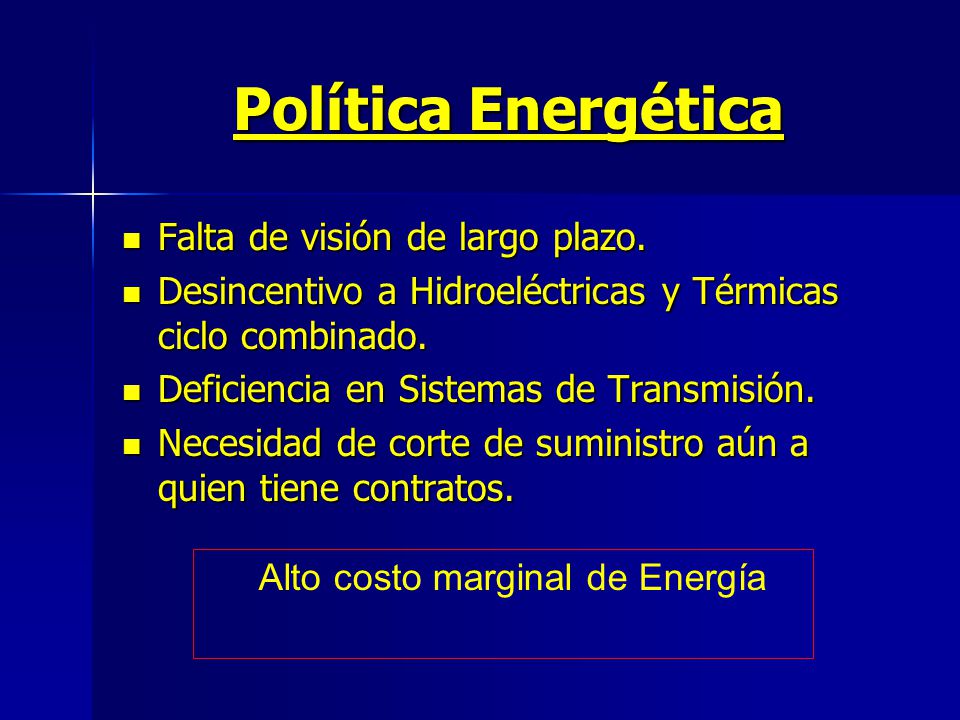 Política Energética

- Falta de visión de largo plazo.
- Desincentivo a Hidroeléctricas y Térmicas ciclo combinado.
- Deficiencia en Sistemas de Transmisión.
- Necesidad de corte de suministro aún a quien tiene contratos.

Alto costo marginal de Energía